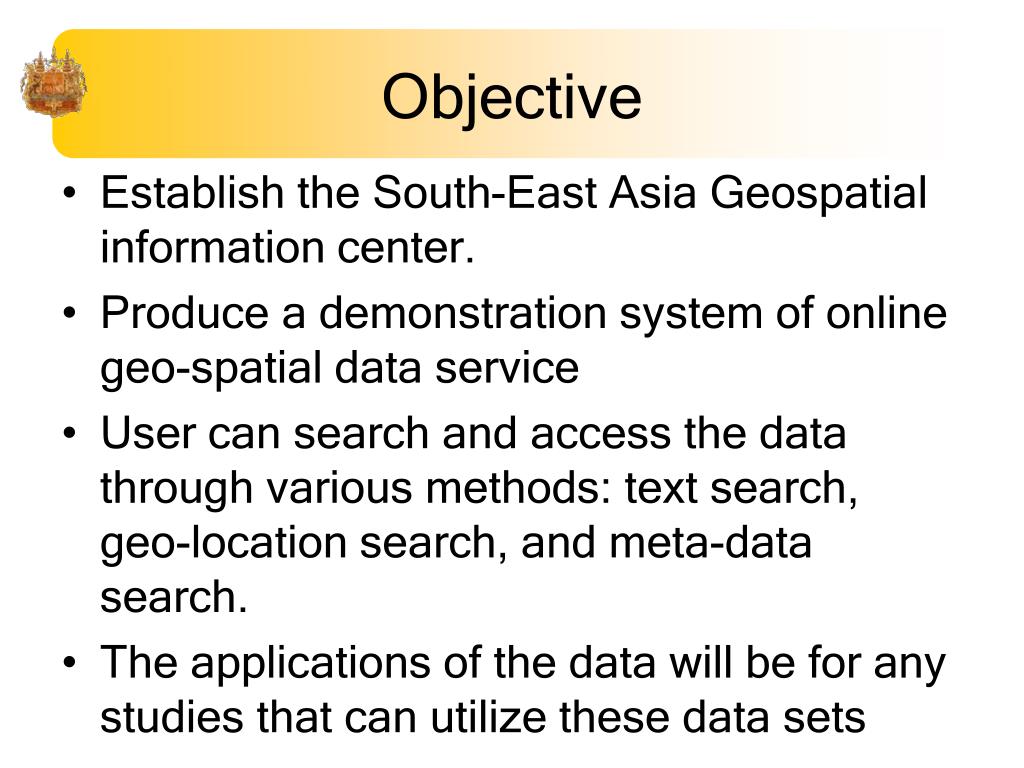 Objective

• Establish the South-East Asia Geospatial information center.
• Produce a demonstration system of online geo-spatial data service
• User can search and access the data through various methods: text search, geo-location search, and meta-data search.
• The applications of the data will be for any studies that can utilize these data sets